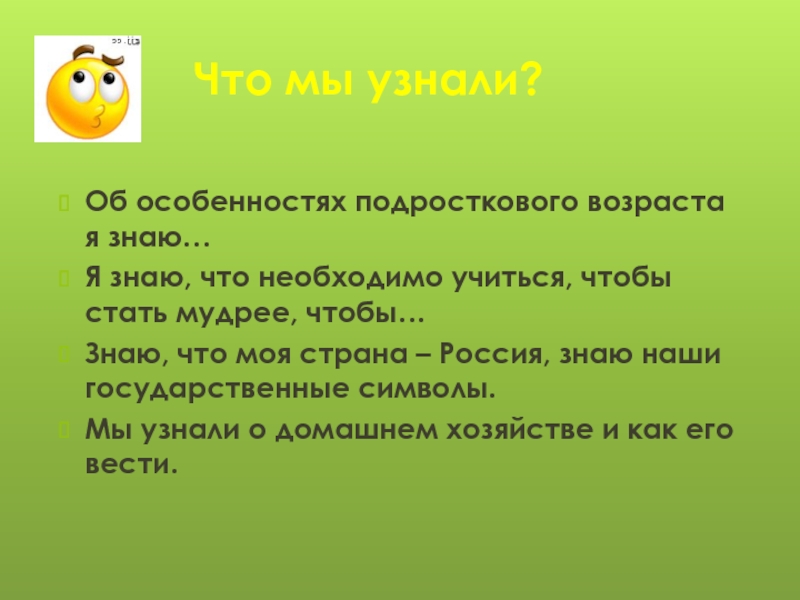 Что мы узнали?

Об особенностях подросткового возраста я знаю…

Я знаю, что необходимо учиться, чтобы стать мудрее, чтобы…

Знаю, что моя страна – Россия, знаю наши государственные символы.

Мы узнали о домашнем хозяйстве и как его вести.